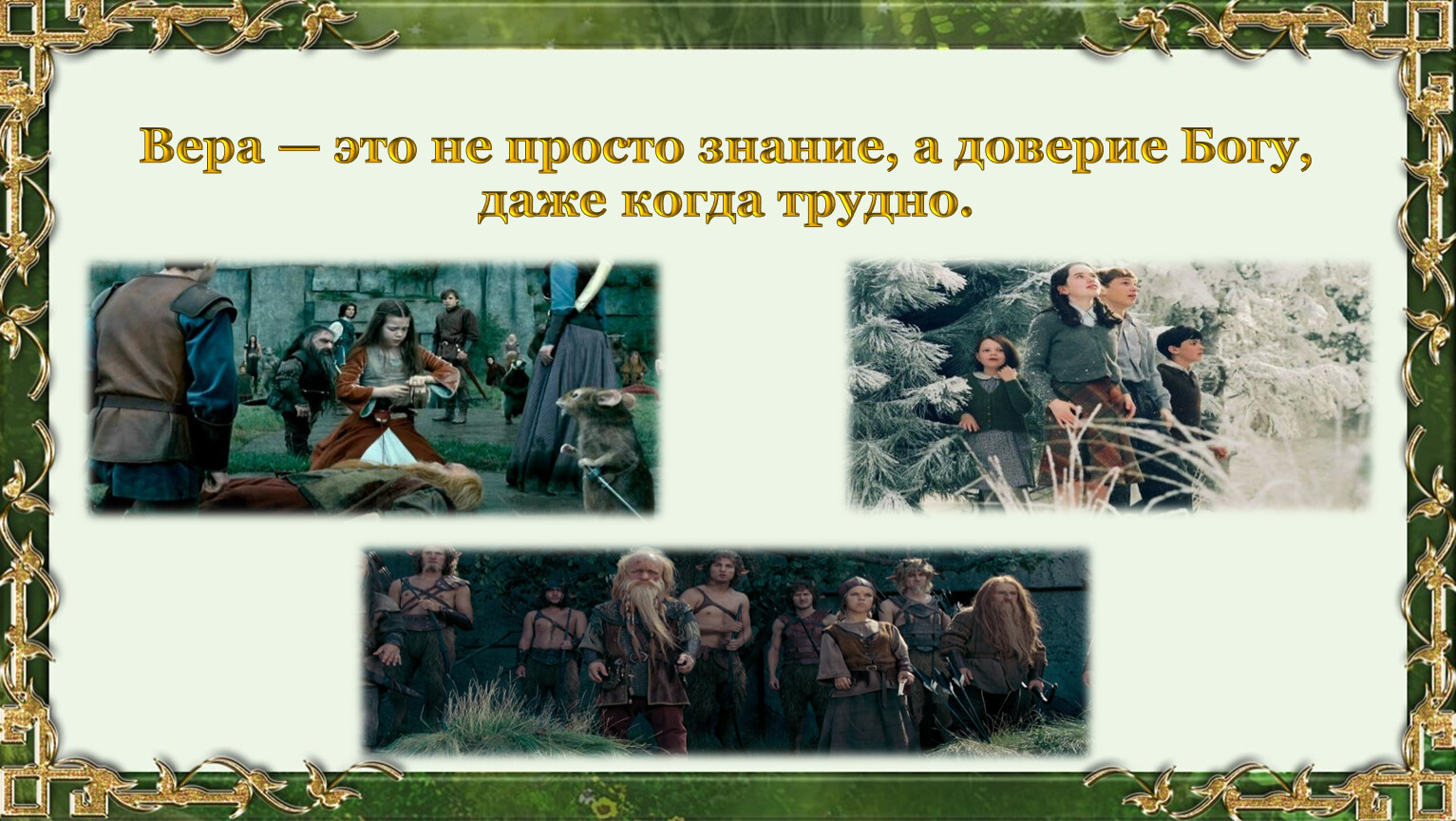 Вера — это не просто знание, а доверие Богу, даже когда трудно.